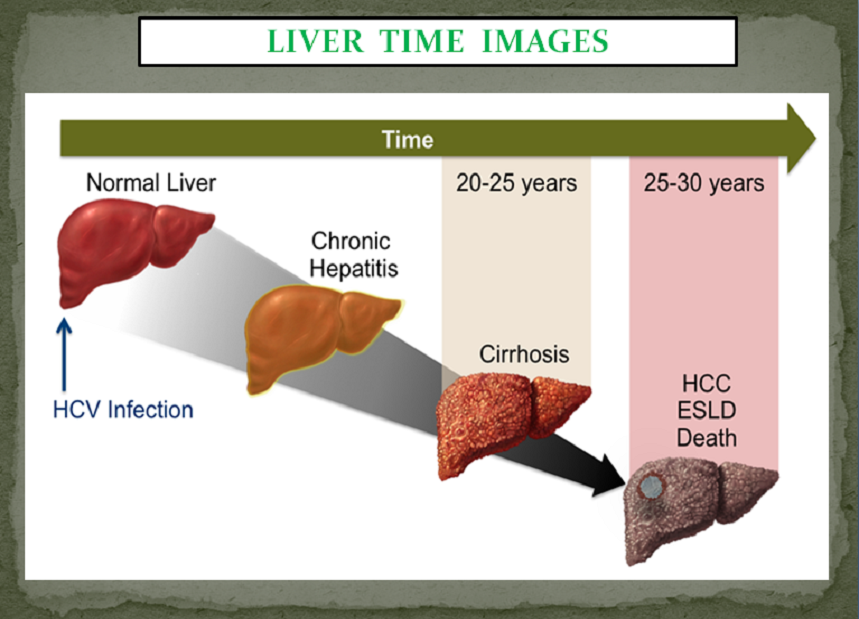 LIVER TIME IMAGES

Time

Normal Liver

20-25 years

25-30 years

Chronic Hepatitis

Cirrhosis

HCV Infection

HCC
ESLD
Death